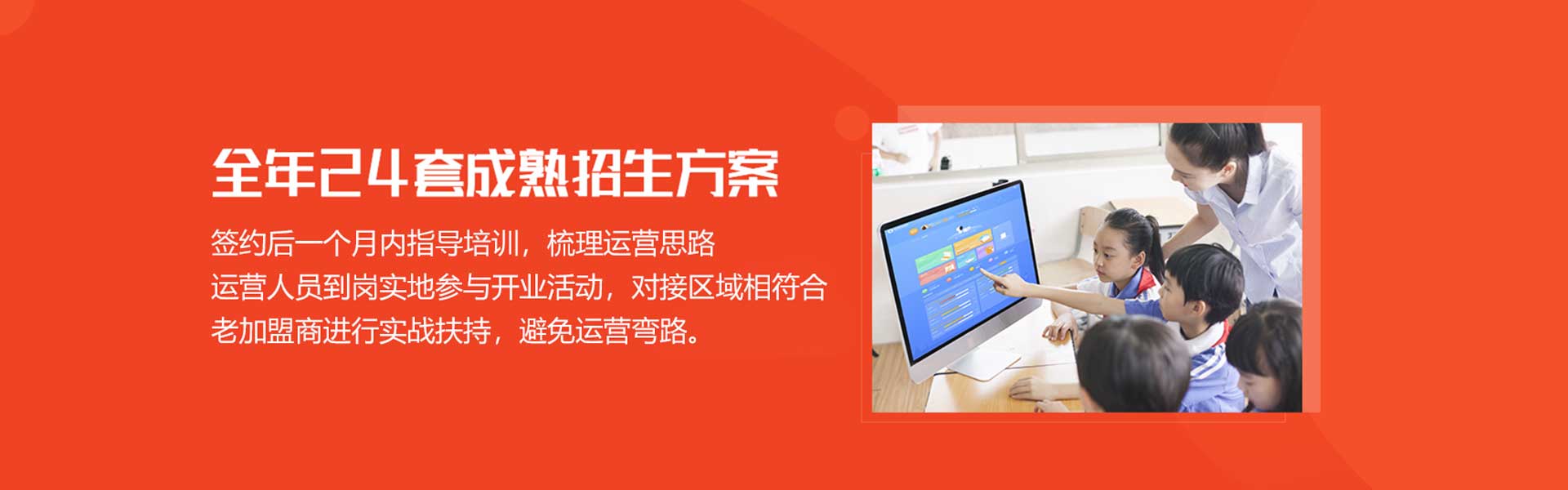 全年24套成熟招生方案

签约后一个月内指导培训，梳理运营思路
运营人员到岗实地参与开业活动，对接区域相符合
老加盟商进行实战扶持，避免运营弯路。